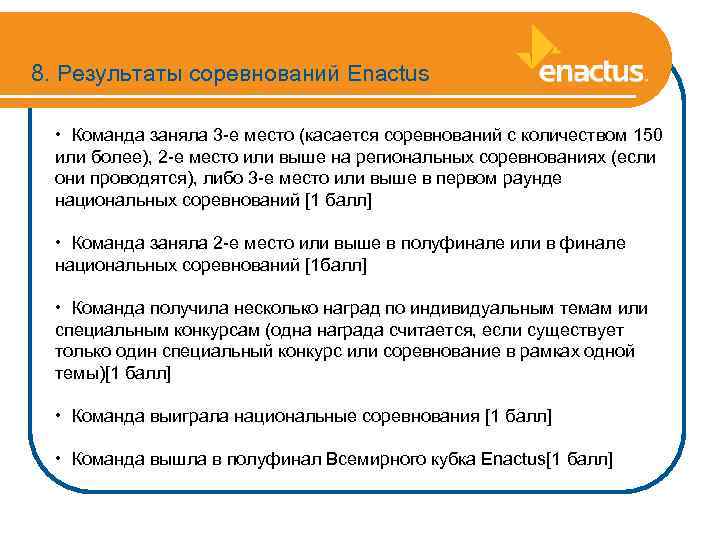 8. Результаты соревнований Enactus

enactus.

• Команда заняла 3-е место (касается соревнований с количеством 150 или более), 2-е место или выше на региональных соревнованиях (если они проводятся), либо 3-е место или выше в первом раунде национальных соревнований [1 балл]

• Команда заняла 2-е место или выше в полуфинале или в финале национальных соревнований [1балл]

• Команда получила несколько наград по индивидуальным темам или специальным конкурсам (одна награда считается, если существует только один специальный конкурс или соревнование в рамках одной темы)[1 балл]

• Команда выиграла национальные соревнования [1 балл]

• Команда вышла в полуфинал Всемирного кубка Enactus[1 балл]